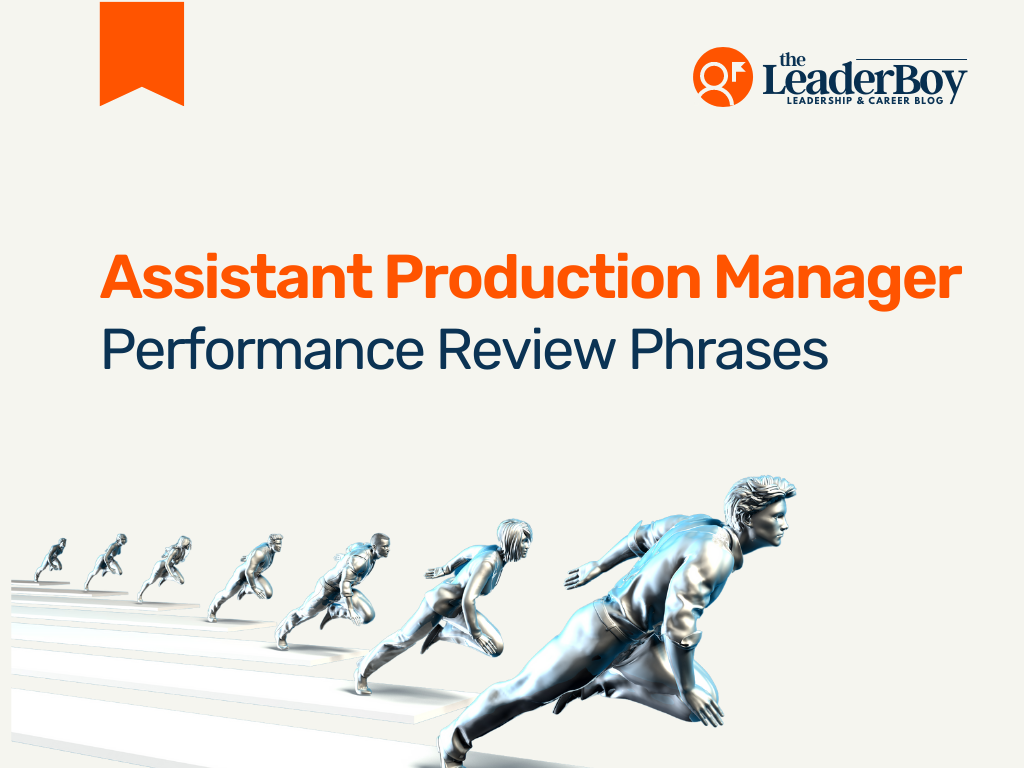 the LeaderBoy
LEADERSHIP & CAREER BLOG

Assistant Production Manager
Performance Review Phrases